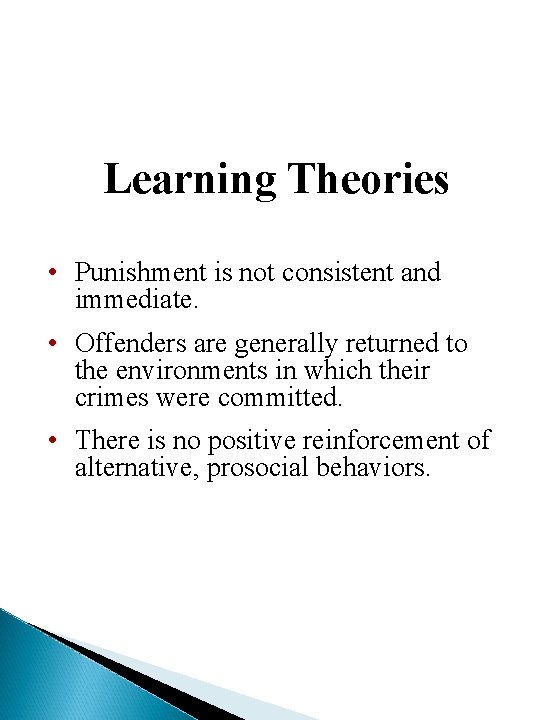 Learning Theories

• Punishment is not consistent and immediate.

• Offenders are generally returned to the environments in which their crimes were committed.

• There is no positive reinforcement of alternative, prosocial behaviors.